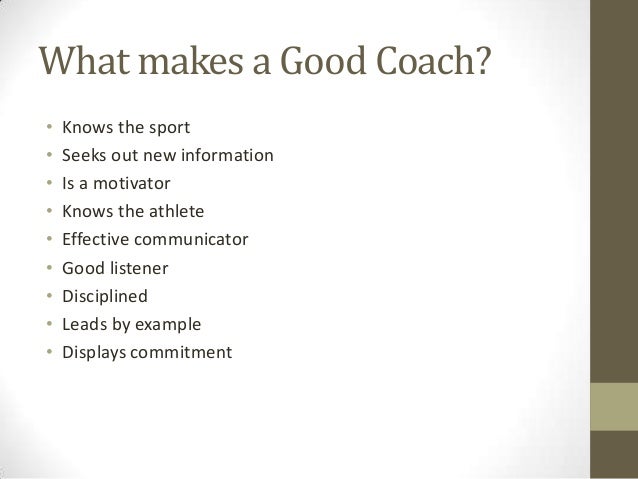 What makes a Good Coach?

• Knows the sport
• Seeks out new information
• Is a motivator
• Knows the athlete
• Effective communicator
• Good listener
• Disciplined
• Leads by example
• Displays commitment